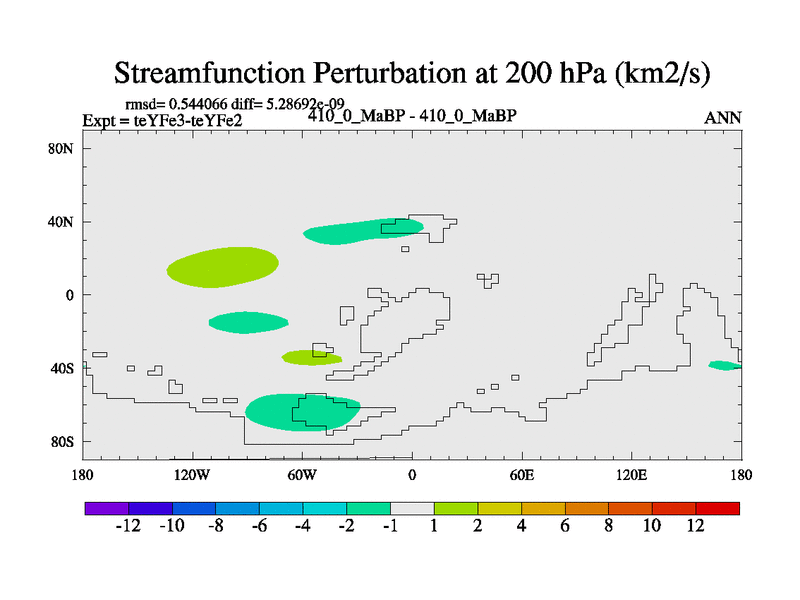 Streamfunction Perturbation at 200 hPa (km2/s)

rmsd= 0.544066 diff= 5.28692e-09
Expt = teYFe3-teYFe2
410_0_MaBP - 410_0_MaBP
ANN

80N
40N
0
40S
80S

180
120W
60W
0
60E
120E
180

-12 -10 -8 -6 -4 -2 -1 1 2 4 6 8 10 12